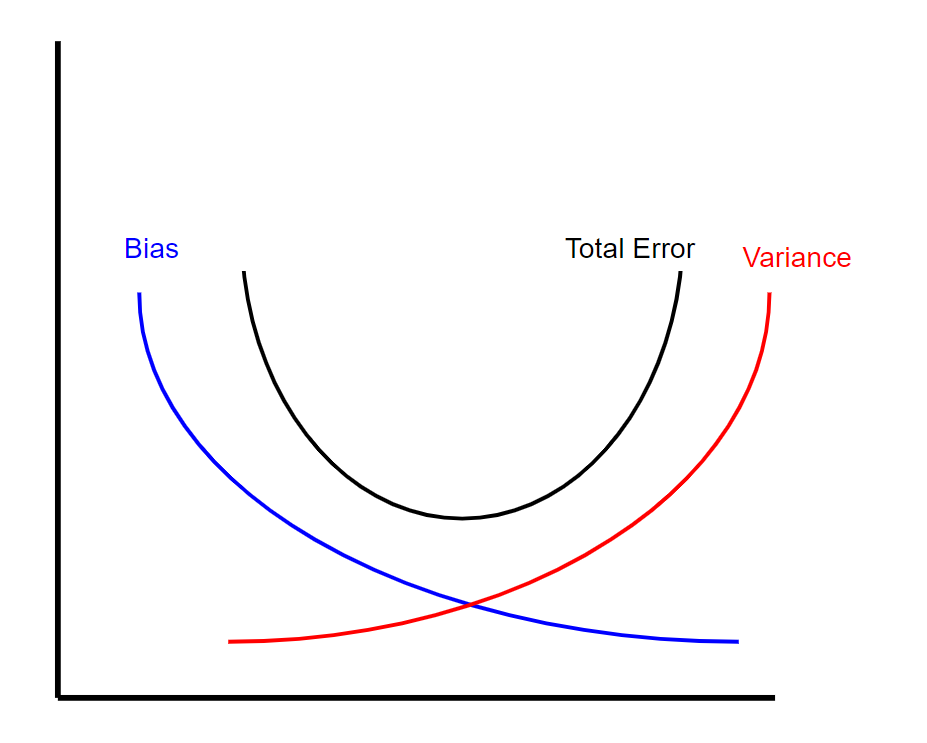 Bias
Total Error
Variance